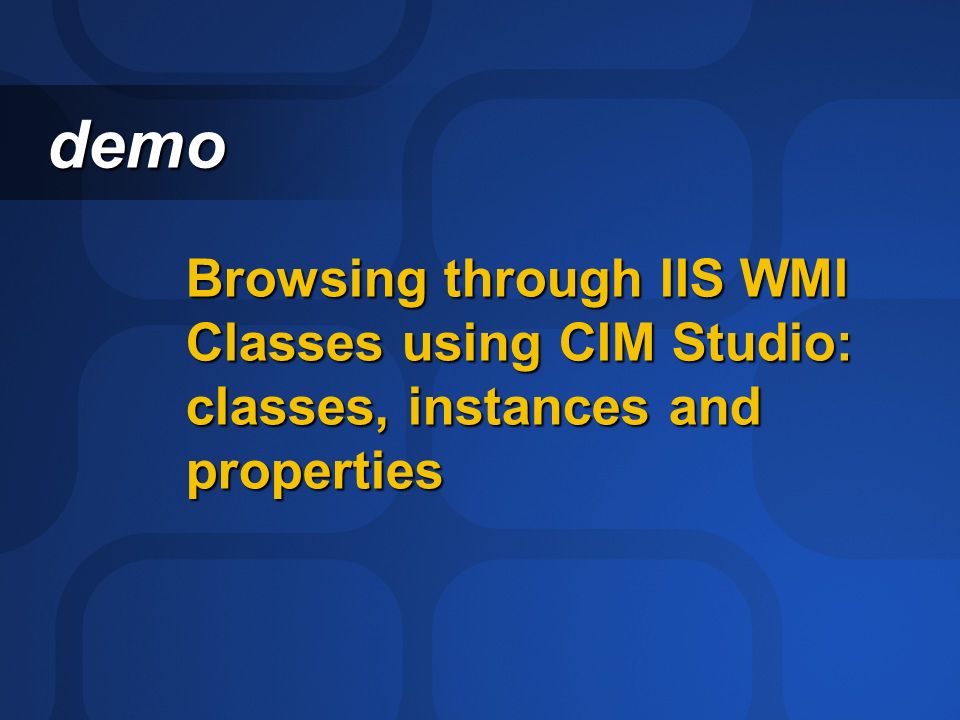 demo

Browsing through IIS WMI Classes using CIM Studio: classes, instances and properties